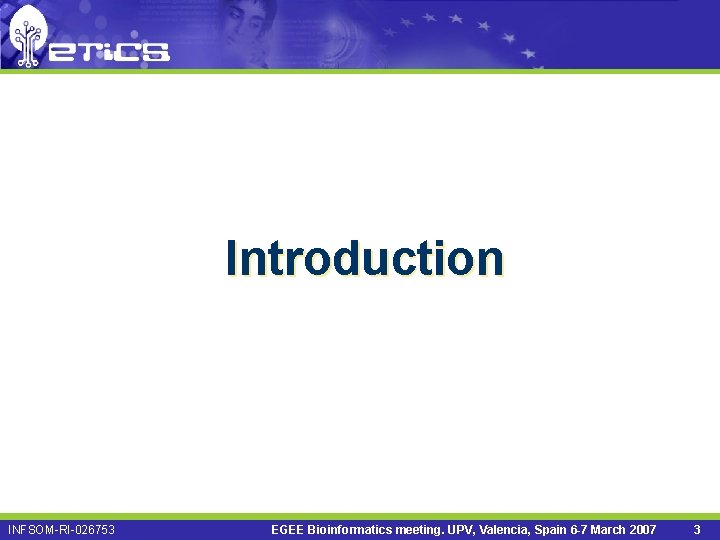 eTiCS

Introduction

INFSOM-RI-026753

EGEE Bioinformatics meeting. UPV, Valencia, Spain 6-7 March 2007

3